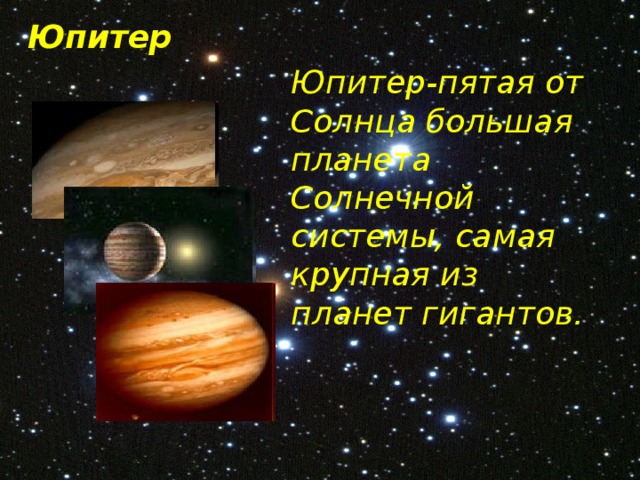 Юпитер

Юпитер-пятая от Солнца большая планета Солнечной системы, самая крупная из планет гигантов.